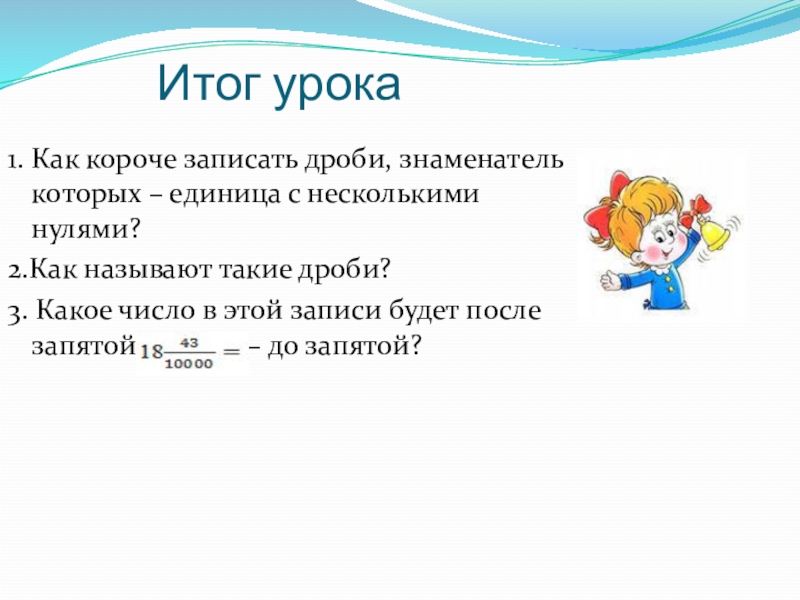 Итог урока

1. Как короче записать дроби, знаменатель которых – единица с несколькими нулями?

2.Как называют такие дроби?

3. Какое число в этой записи будет после запятой $18\frac{43}{10000} =$ – до запятой?